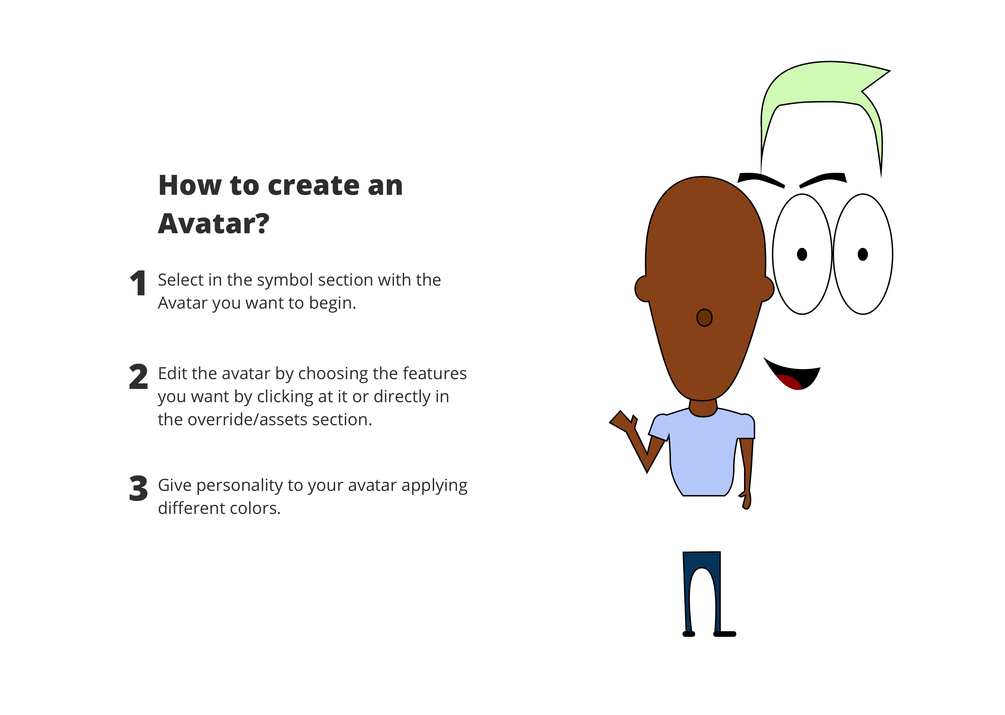 How to create an Avatar?

1 Select in the symbol section with the Avatar you want to begin.

2 Edit the avatar by choosing the features you want by clicking at it or directly in the override/assets section.

3 Give personality to your avatar applying different colors.